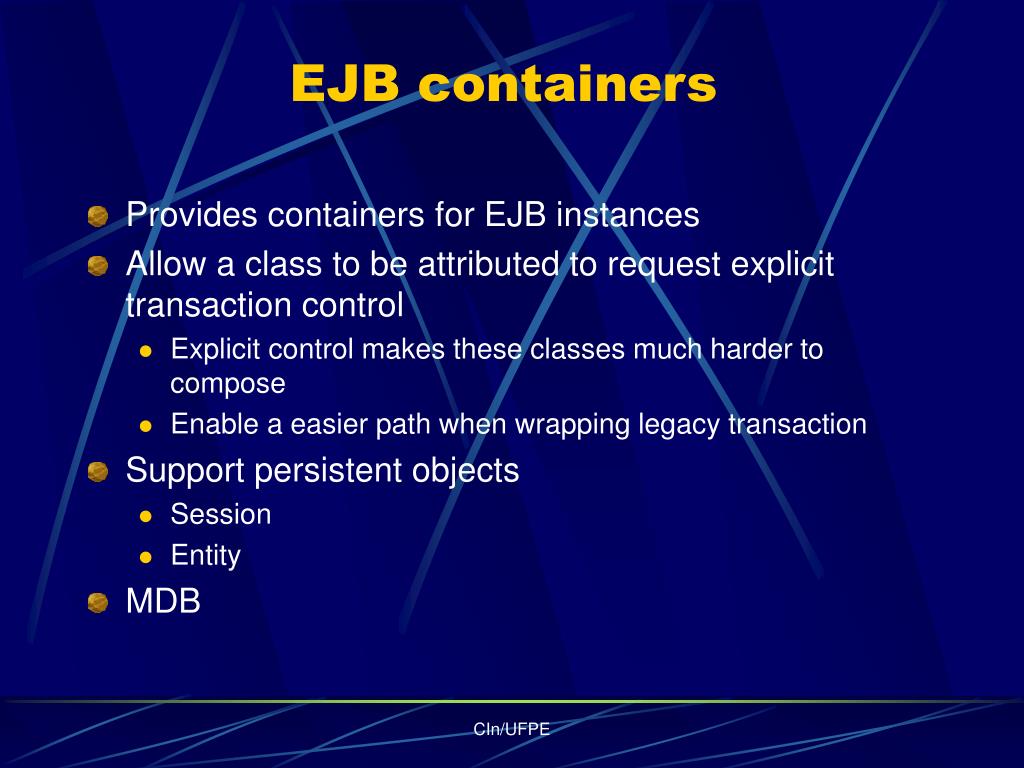 EJB containers

Provides containers for EJB instances

Allow a class to be attributed to request explicit transaction control

Explicit control makes these classes much harder to compose

Enable a easier path when wrapping legacy transaction

Support persistent objects

Session

Entity

MDB

CIn/UFPE